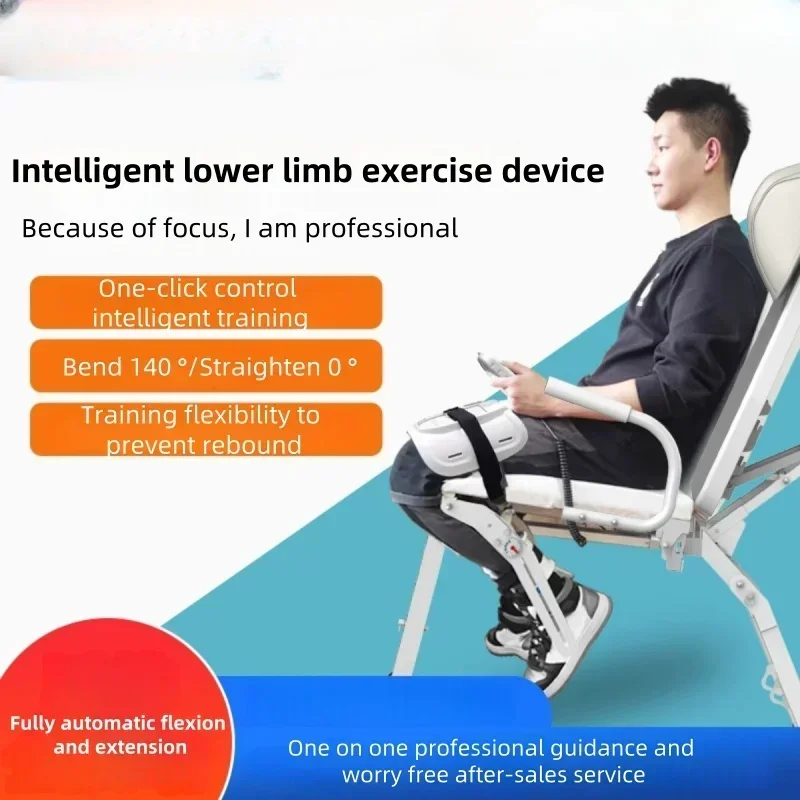 Intelligent lower limb exercise device

Because of focus, I am professional

One-click control intelligent training

Bend 140 °/Straighten 0 °

Training flexibility to prevent rebound

Fully automatic flexion and extension

One on one professional guidance and worry free after-sales service